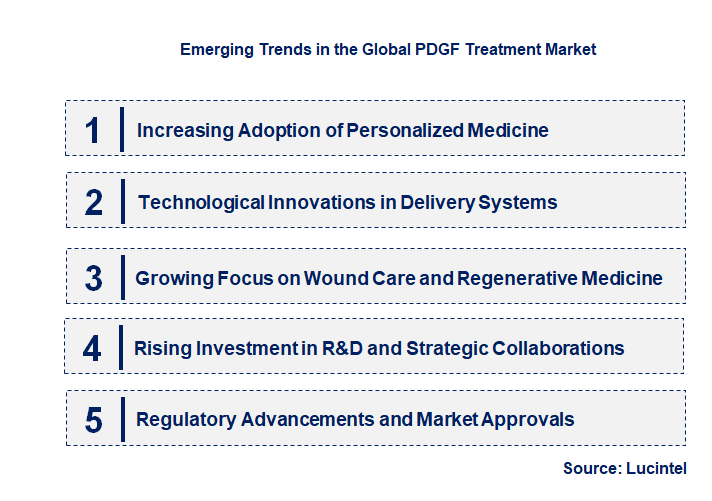 Emerging Trends in the Global PDGF Treatment Market

1 Increasing Adoption of Personalized Medicine

2 Technological Innovations in Delivery Systems

3 Growing Focus on Wound Care and Regenerative Medicine

4 Rising Investment in R&D and Strategic Collaborations

5 Regulatory Advancements and Market Approvals

Source: Lucintel